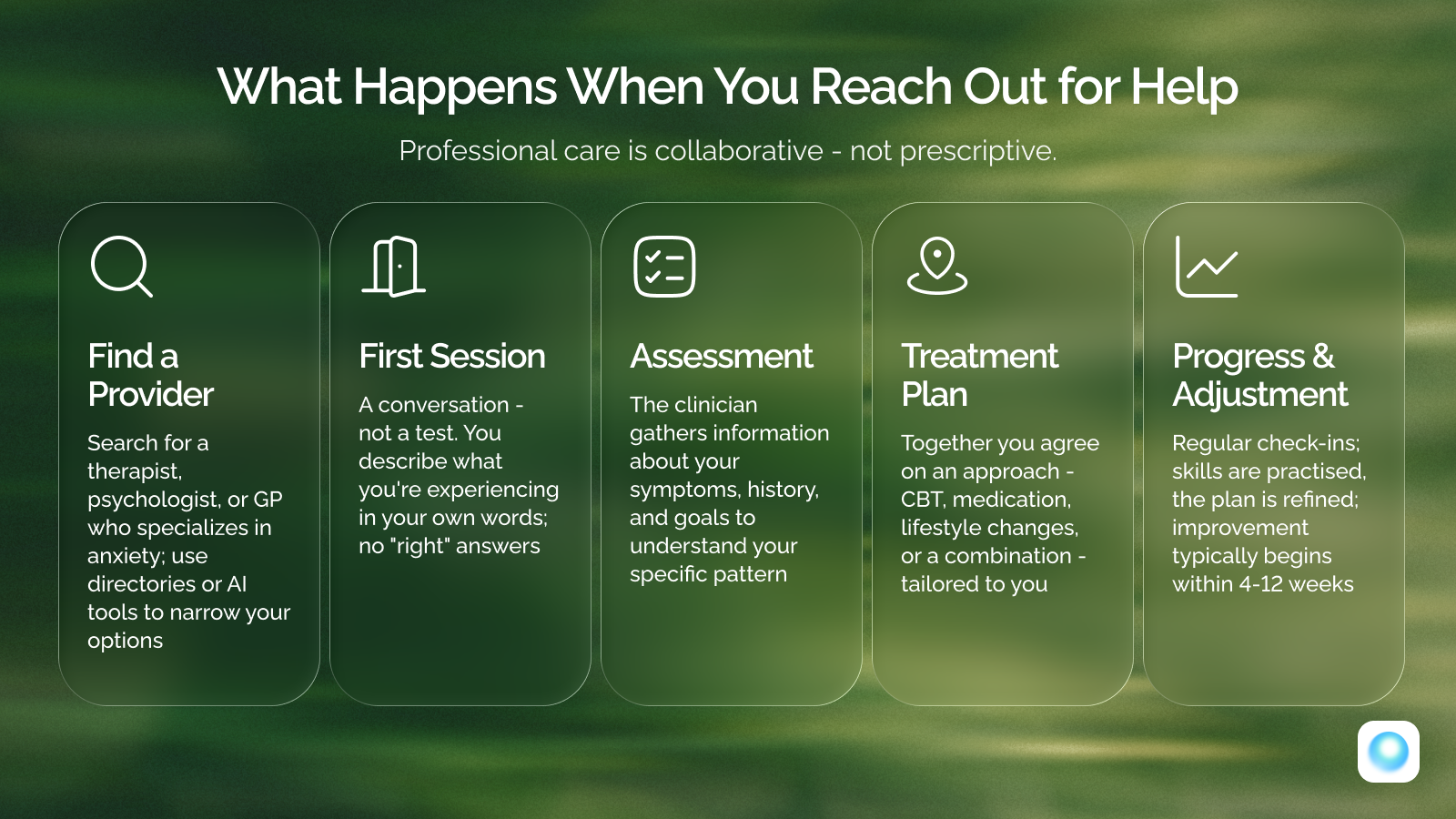 What Happens When You Reach Out for Help

Professional care is collaborative - not prescriptive.

Find a Provider

Search for a therapist, psychologist, or GP who specializes in anxiety; use directories or AI tools to narrow your options

First Session

A conversation - not a test. You describe what you're experiencing in your own words; no "right" answers

Assessment

The clinician gathers information about your symptoms, history, and goals to understand your specific pattern

Treatment Plan

Together you agree on an approach - CBT, medication, lifestyle changes, or a combination - tailored to you

Progress & Adjustment

Regular check-ins; skills are practised, the plan is refined; improvement typically begins within 4-12 weeks